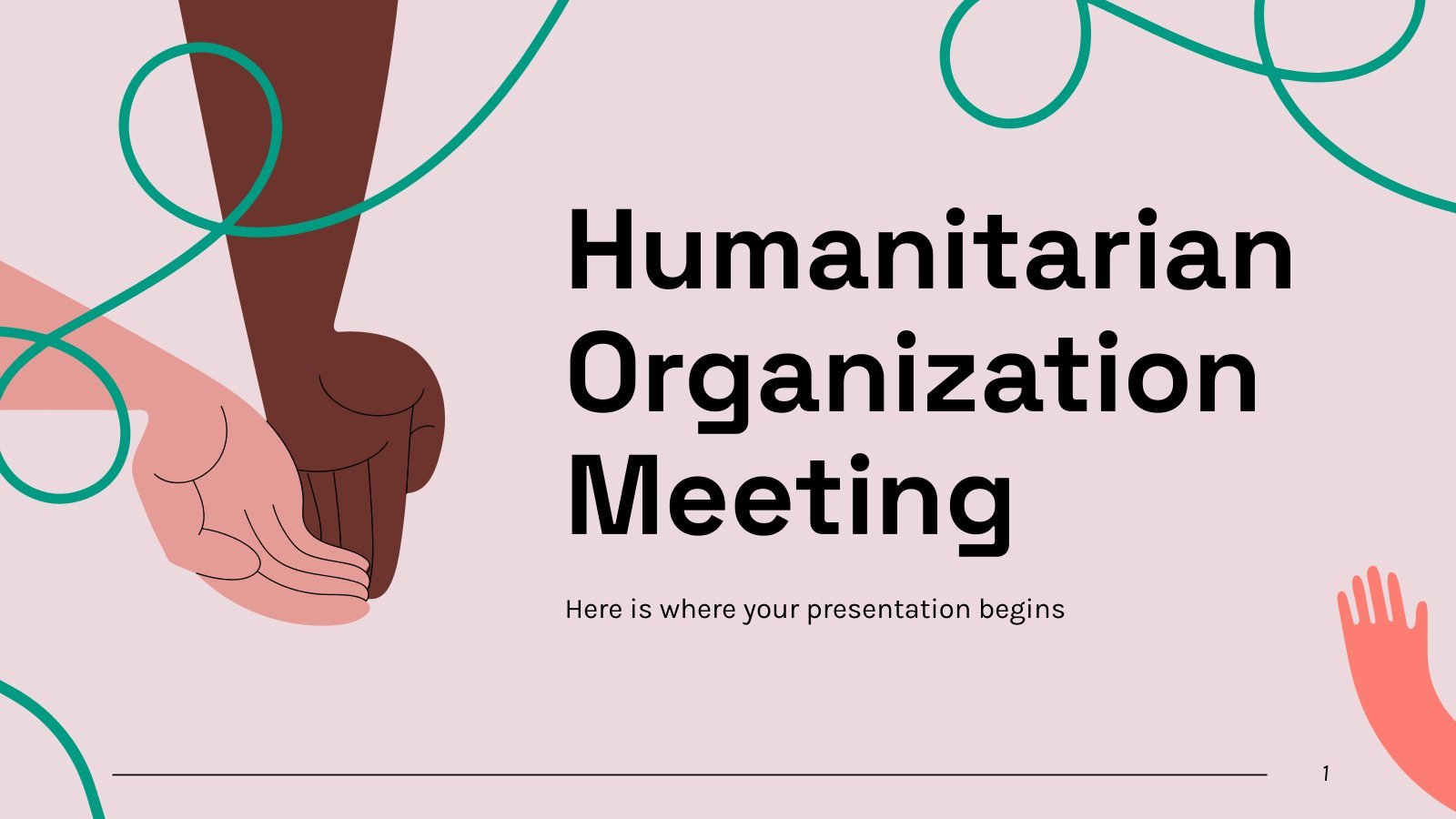 Humanitarian Organization Meeting

Here is where your presentation begins

1